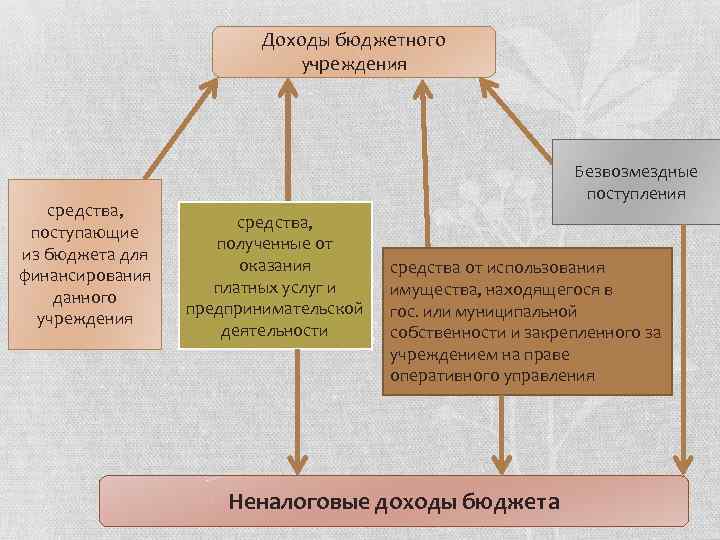 Доходы бюджетного учреждения

средства, поступающие из бюджета для финансирования данного учреждения

средства, полученные от оказания платных услуг и предпринимательской деятельности

средства от использования имущества, находящегося в гос. или муниципальной собственности и закрепленного за учреждением на праве оперативного управления

Безвозмездные поступления

Неналоговые доходы бюджета